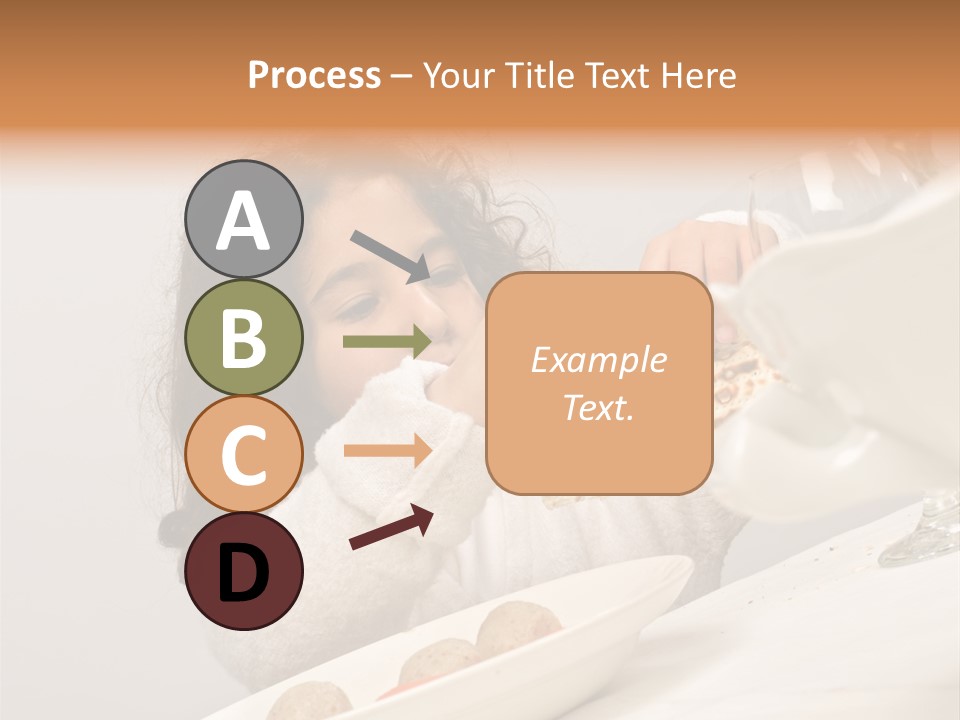 Process – Your Title Text Here

A

B

C

D

Example Text.